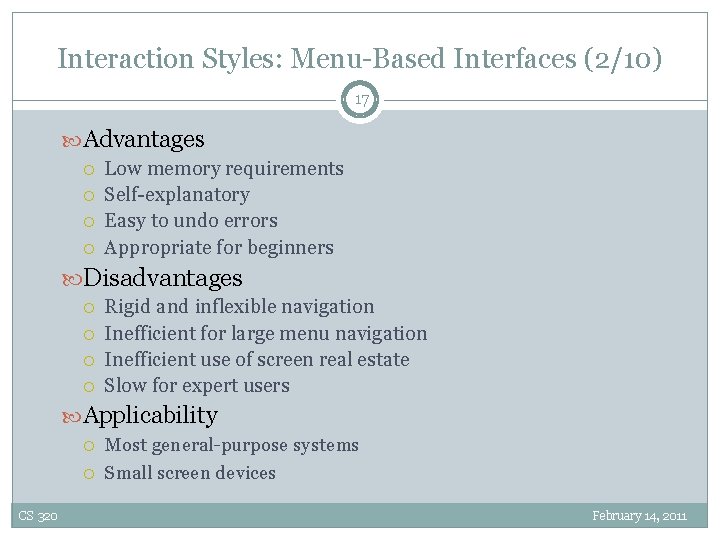 Interaction Styles: Menu-Based Interfaces (2/10)

17

Advantages
- Low memory requirements
- Self-explanatory
- Easy to undo errors
- Appropriate for beginners

Disadvantages
- Rigid and inflexible navigation
- Inefficient for large menu navigation
- Inefficient use of screen real estate
- Slow for expert users

Applicability
- Most general-purpose systems
- Small screen devices

CS 320

February 14, 2011